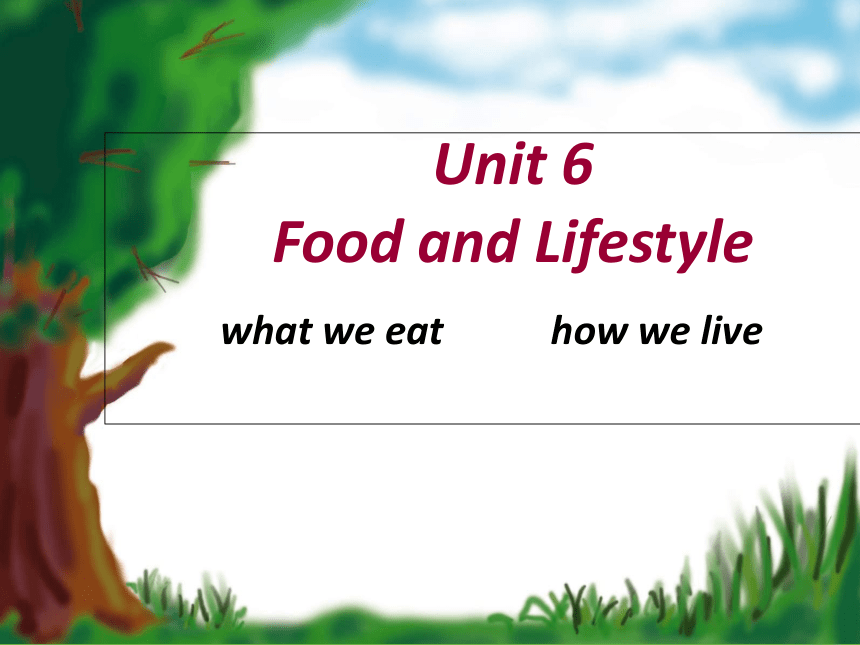 Unit 6
Food and Lifestyle

what we eat how we live